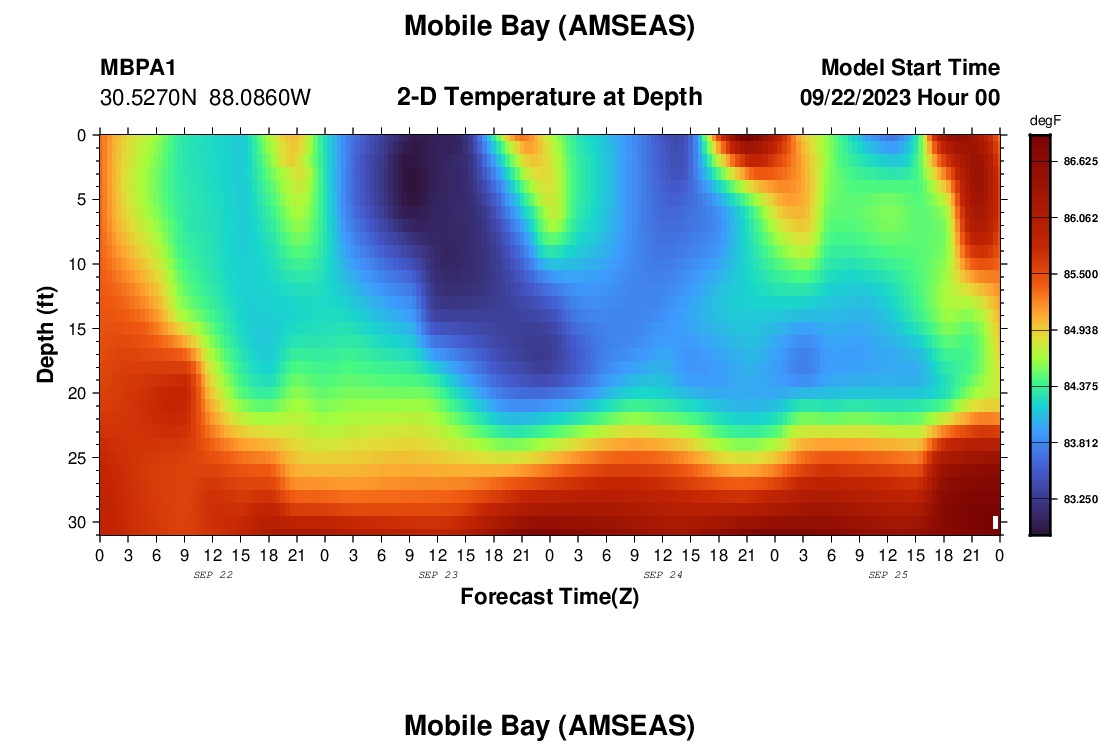 Mobile Bay (AMSEAS)

MBPA1
30.5270N 88.0860W

2-D Temperature at Depth

Model Start Time
09/22/2023 Hour 00

degF
86.625
86.062
85.500
84.938
84.375
83.812
83.250

Depth (ft)
0
5
10
15
20
25
30

0 3 6 9 12 15 18 21 0 3 6 9 12 15 18 21 0 3 6 9 12 15 18 21 0 3 6 9 12 15 18 21 0
SEP 22 SEP 23 SEP 24 SEP 25

Forecast Time(Z)

Mobile Bay (AMSEAS)